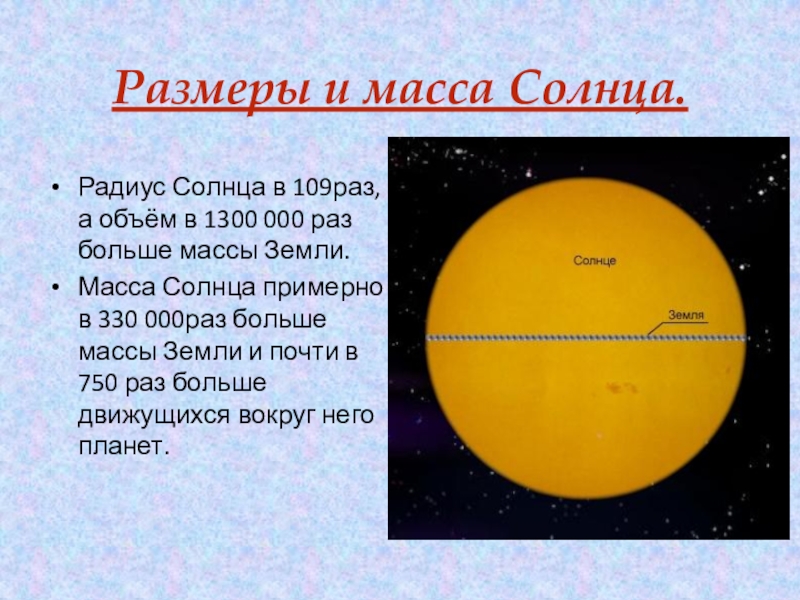 Размеры и масса Солнца.

• Радиус Солнца в 109раз, а объём в 1300 000 раз больше массы Земли.

• Масса Солнца примерно в 330 000раз больше массы Земли и почти в 750 раз больше движущихся вокруг него планет.

Солнце

Земля